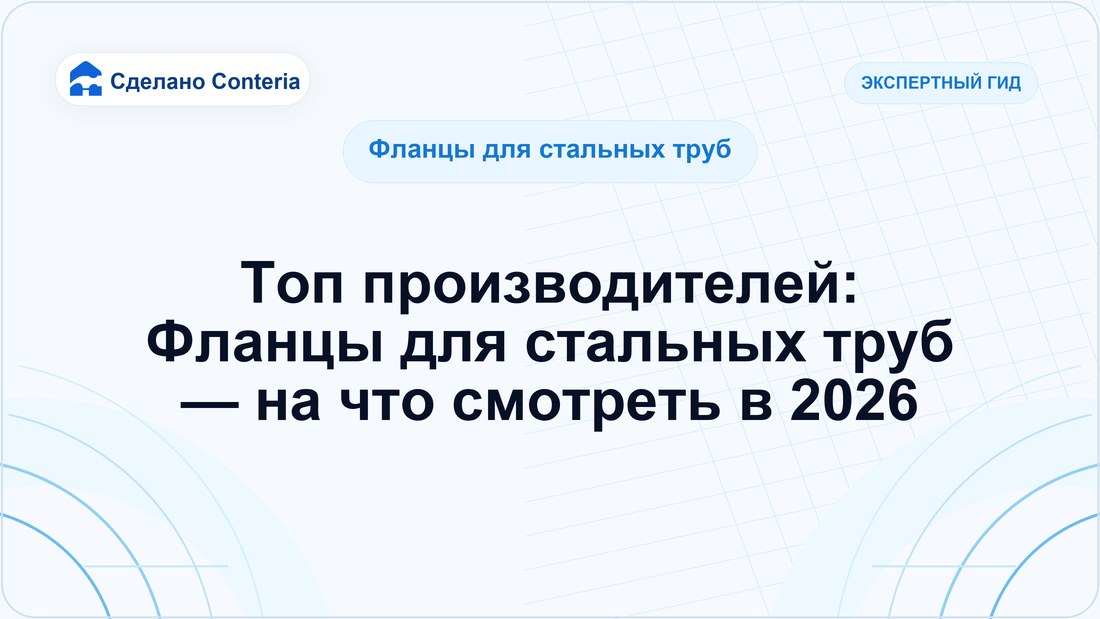 Сделано Conteria

ЭКСПЕРТНЫЙ ГИД

Фланцы для стальных труб

Топ производителей: Фланцы для стальных труб — на что смотреть в 2026